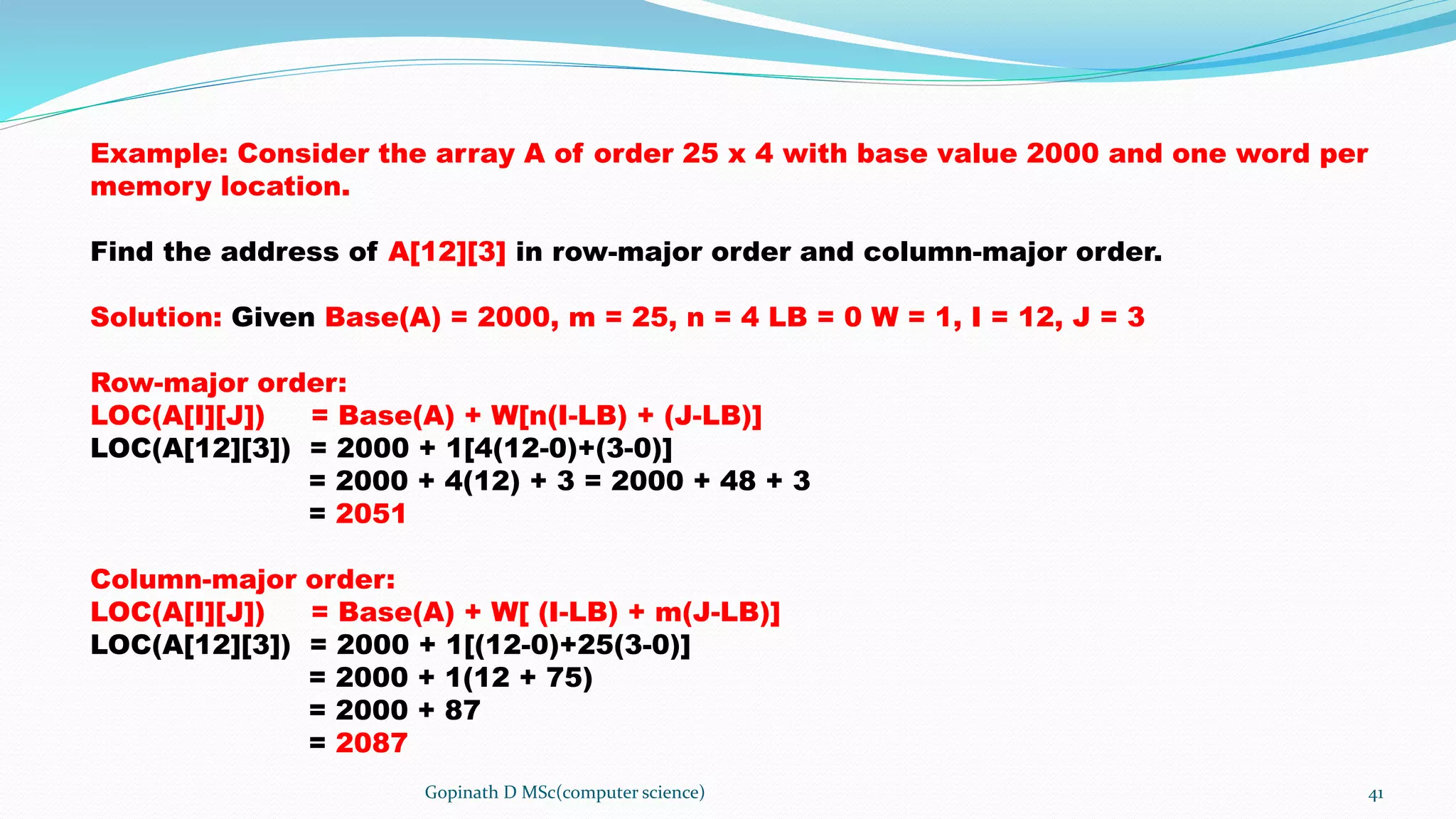 Example: Consider the array A of order 25 x 4 with base value 2000 and one word per memory location.

Find the address of A[12][3] in row-major order and column-major order.

Solution: Given Base(A) = 2000, m = 25, n = 4 LB = 0 W = 1, I = 12, J = 3

Row-major order:
LOC(A[I][J]) = Base(A) + W[n(I-LB) + (J-LB)]
LOC(A[12][3]) = 2000 + 1[4(12-0)+(3-0)]
= 2000 + 4(12) + 3 = 2000 + 48 + 3
= 2051

Column-major order:
LOC(A[I][J]) = Base(A) + W[ (I-LB) + m(J-LB)]
LOC(A[12][3]) = 2000 + 1[(12-0)+25(3-0)]
= 2000 + 1(12 + 75)
= 2000 + 87
= 2087

Gopinath D MSc(computer science)

41